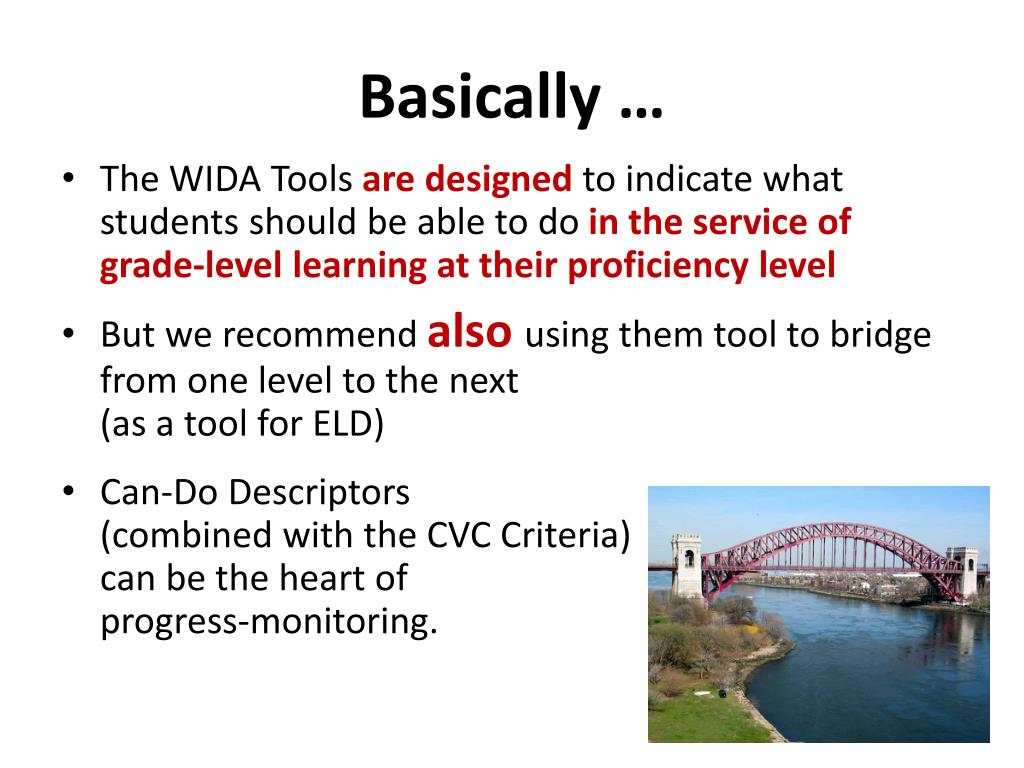 Basically …

• The WIDA Tools are designed to indicate what students should be able to do in the service of grade-level learning at their proficiency level

• But we recommend also using them tool to bridge from one level to the next
(as a tool for ELD)

• Can-Do Descriptors
(combined with the CVC Criteria)
can be the heart of
progress-monitoring.